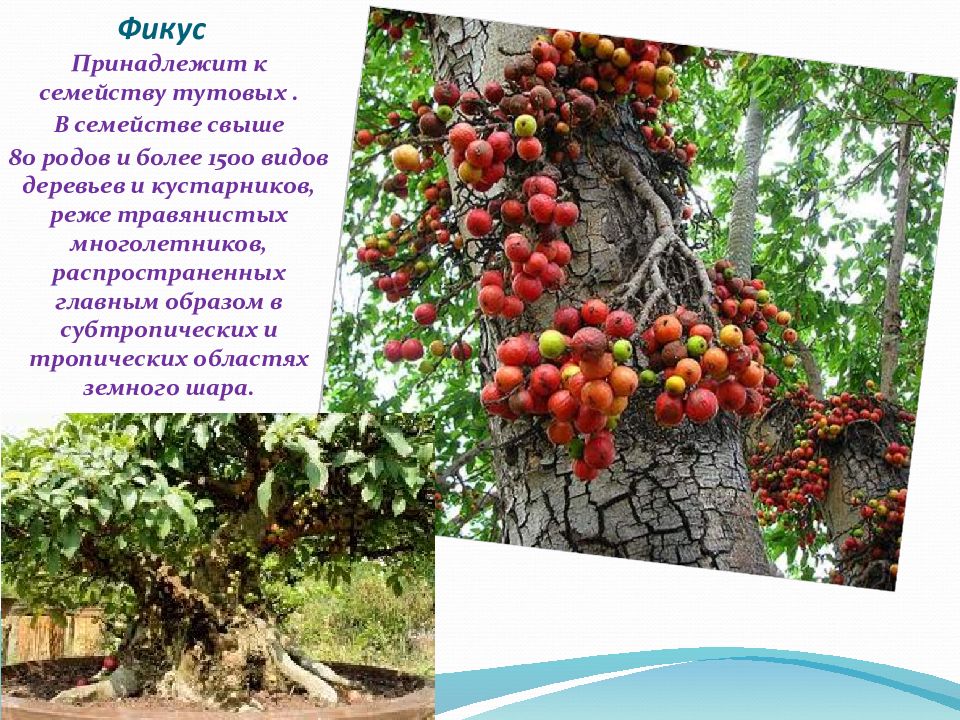 Фикус

Принадлежит к семейству тутовых . В семействе свыше 80 родов и более 1500 видов деревьев и кустарников, реже травянистых многолетников, распространенных главным образом в субтропических и тропических областях земного шара.